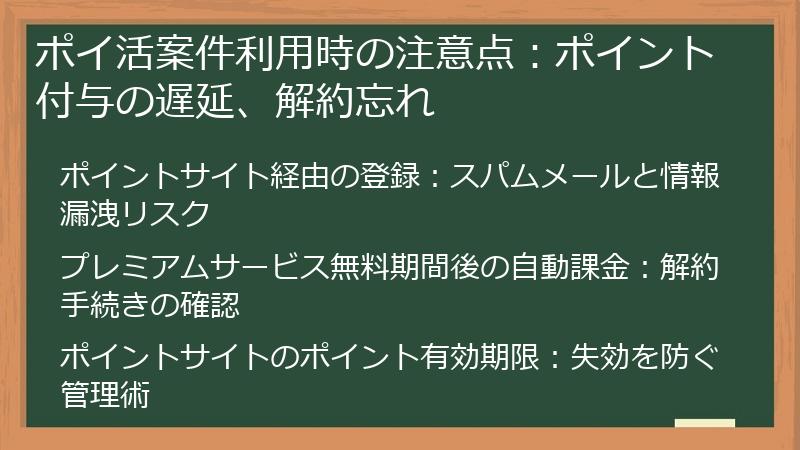 ポイ活案件利用時の注意点：ポイント付与の遅延、解約忘れ

ポイントサイト経由の登録：スパムメールと情報漏洩リスク

プレミアムサービス無料期間後の自動課金：解約手続きの確認

ポイントサイトのポイント有効期限：失効を防ぐ管理術